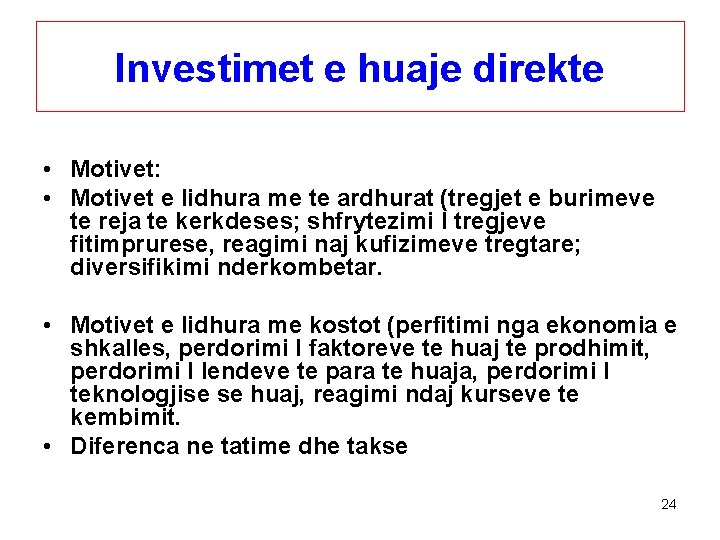 Investimet e huaje direkte

• Motivet:
• Motivet e lidhura me te ardhurat (tregjet e burimeve te reja te kerkdeses; shfrytezimi I tregjeve fitimprurese, reagimi naj kufizimeve tregtare; diversifikimi nderkombetar.

• Motivet e lidhura me kostot (perfitimi nga ekonomia e shkalles, perdorimi I faktoreve te huaj te prodhimit, perdorimi I lendeve te para te huaja, perdorimi I teknologjise se huaj, reagimi ndaj kurseve te kembimit.
• Diferenca ne tatime dhe takse

24